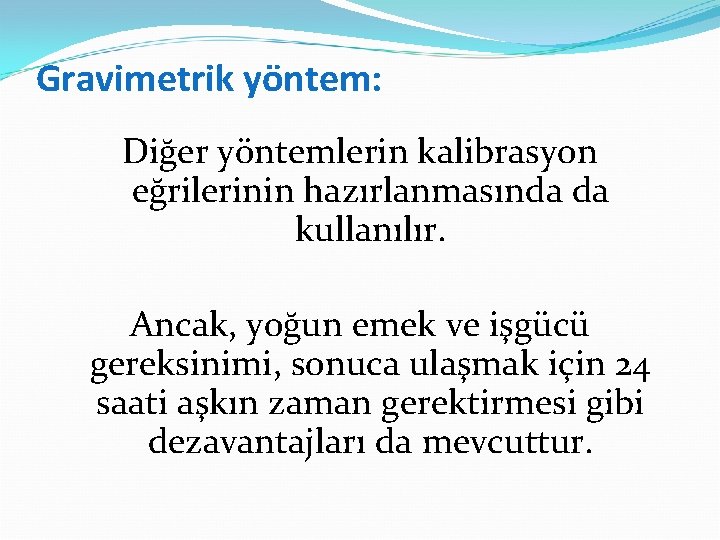 Gravimetrik yöntem:

Diğer yöntemlerin kalibrasyon eğrilerinin hazırlanmasında da kullanılır.

Ancak, yoğun emek ve işgücü gereksinimi, sonuca ulaşmak için 24 saati aşkın zaman gerektirmesi gibi dezavantajları da mevcuttur.